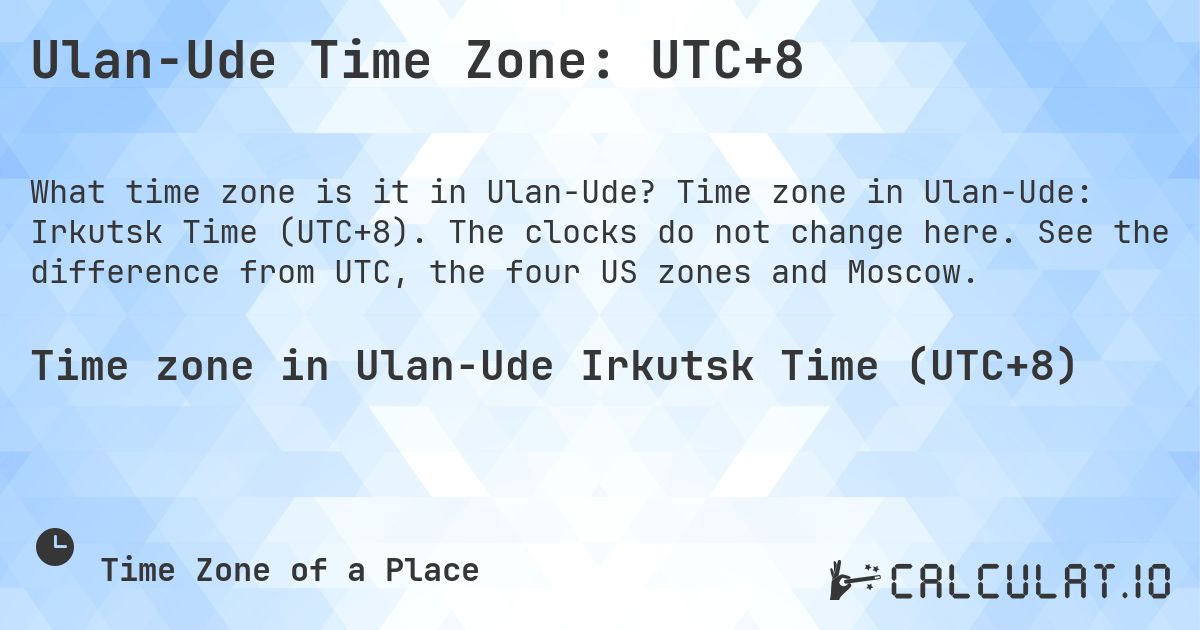 Ulan-Ude Time Zone: UTC+8

What time zone is it in Ulan-Ude? Time zone in Ulan-Ude: Irkutsk Time (UTC+8). The clocks do not change here. See the difference from UTC, the four US zones and Moscow.

Time zone in Ulan-Ude Irkutsk Time (UTC+8)

Time Zone of a Place

CALCULAT.IO